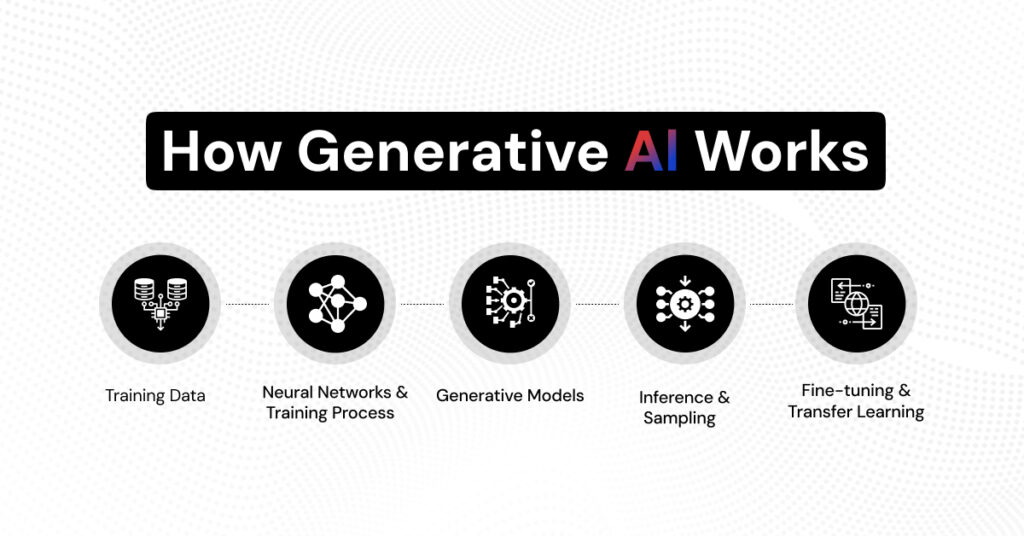 How Generative AI Works

Training Data

Neural Networks & Training Process

Generative Models

Inference & Sampling

Fine-tuning & Transfer Learning